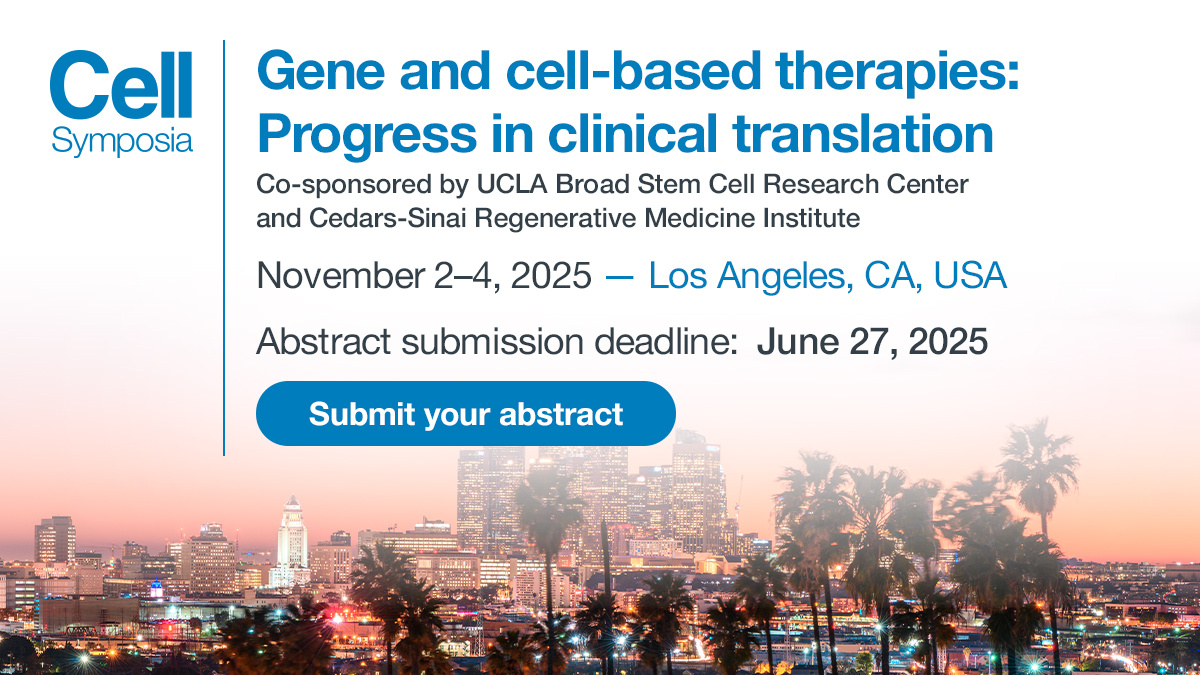 Cell
Symposia

Gene and cell-based therapies: Progress in clinical translation

Co-sponsored by UCLA Broad Stem Cell Research Center and Cedars-Sinai Regenerative Medicine Institute

November 2–4, 2025 — Los Angeles, CA, USA

Abstract submission deadline: June 27, 2025

Submit your abstract